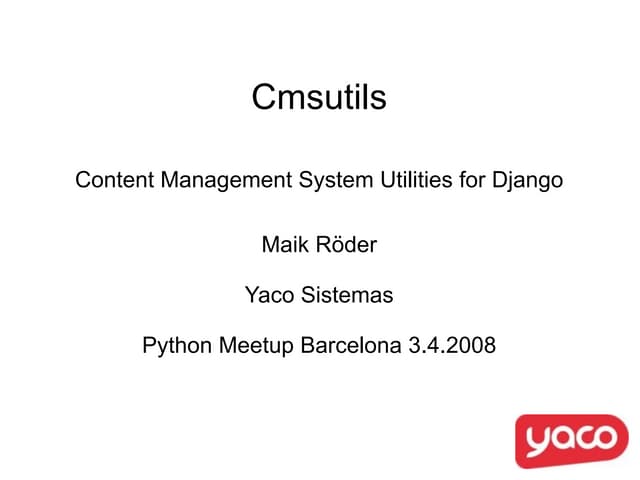 Cmsutils

Content Management System Utilities for Django

Maik Röder

Yaco Sistemas

Python Meetup Barcelona 3.4.2008

yaco